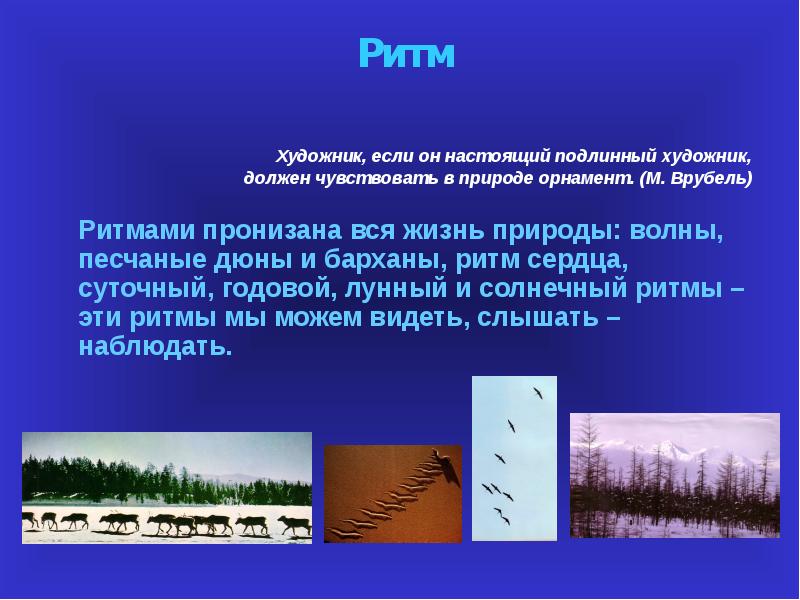 Ритм

Художник, если он настоящий подлинный художник, должен чувствовать в природе орнамент. (М. Врубель)

Ритмами пронизана вся жизнь природы: волны, песчаные дюны и барханы, ритм сердца, суточный, годовой, лунный и солнечный ритмы – эти ритмы мы можем видеть, слышать – наблюдать.